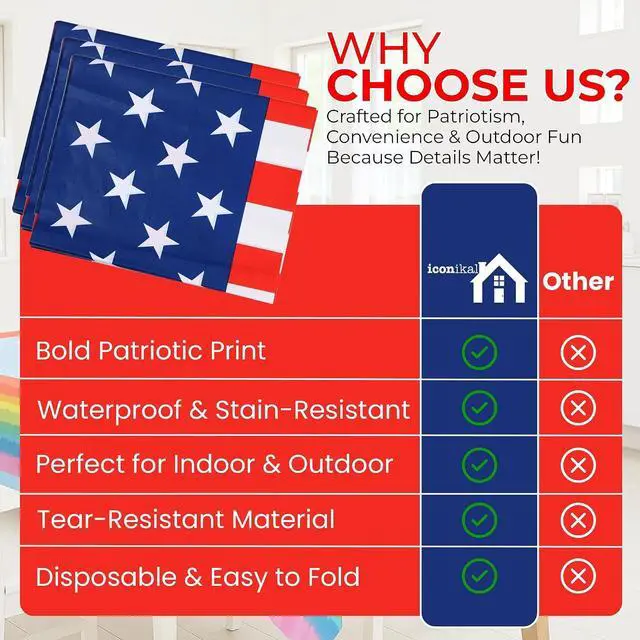 WHY CHOOSE US?

Crafted for Patriotism, Convenience & Outdoor Fun Because Details Matter!

| | iconikal | Other |
|---|---|---|
| Bold Patriotic Print | ✓ | ✗ |
| Waterproof & Stain-Resistant | ✓ | ✗ |
| Perfect for Indoor & Outdoor | ✓ | ✗ |
| Tear-Resistant Material | ✓ | ✗ |
| Disposable & Easy to Fold | ✓ | ✗ |